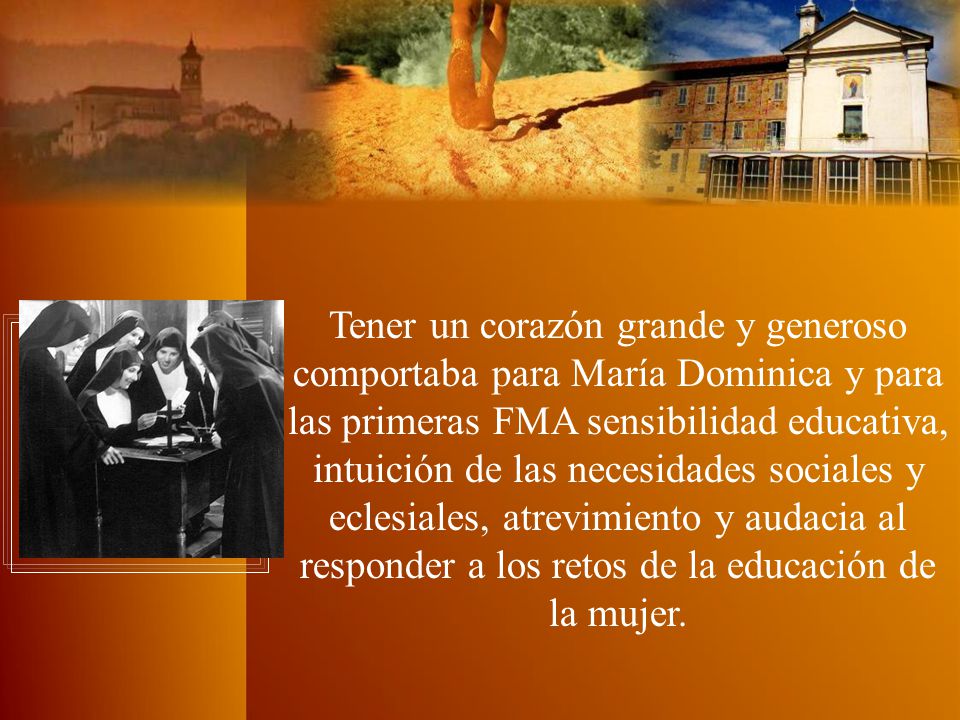 Tener un corazón grande y generoso comportaba para María Dominica y para las primeras FMA sensibilidad educativa, intuición de las necesidades sociales y eclesiales, atrevimiento y audacia al responder a los retos de la educación de la mujer.